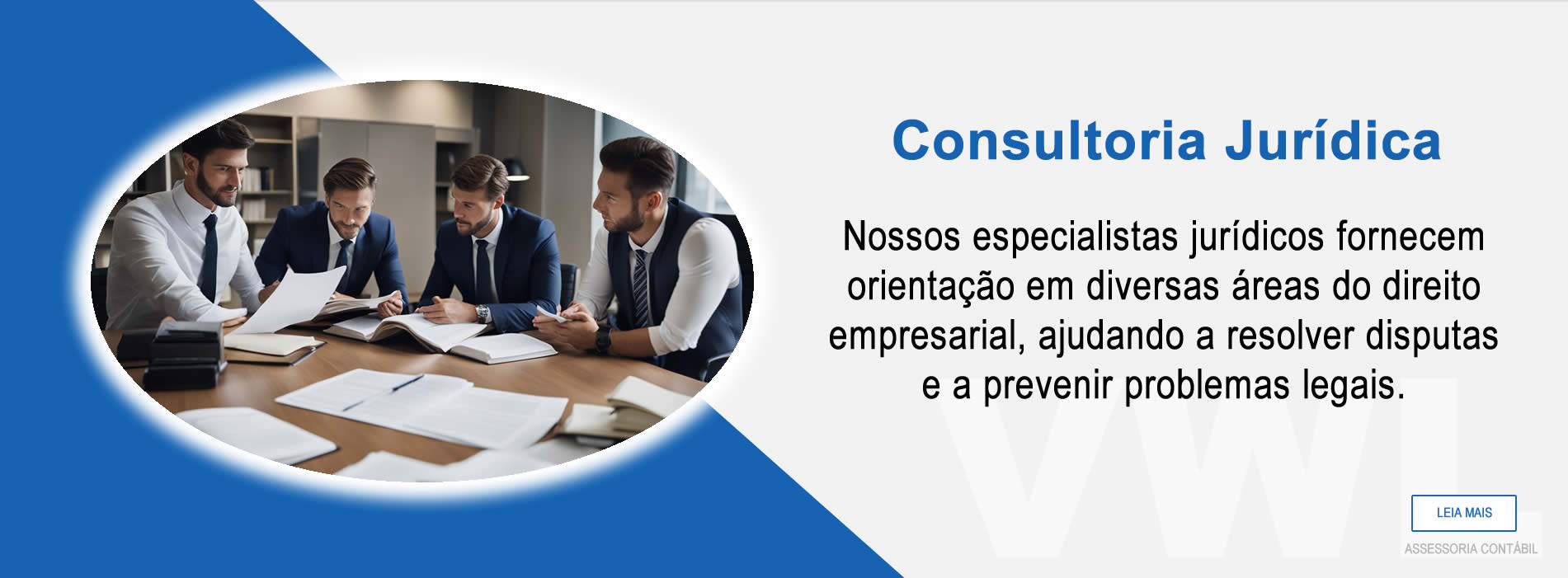 Consultoria Jurídica

Nossos especialistas jurídicos fornecem orientação em diversas áreas do direito empresarial, ajudando a resolver disputas e a prevenir problemas legais.

VWL

LEIA MAIS

ASSESSORIA CONTÁBIL